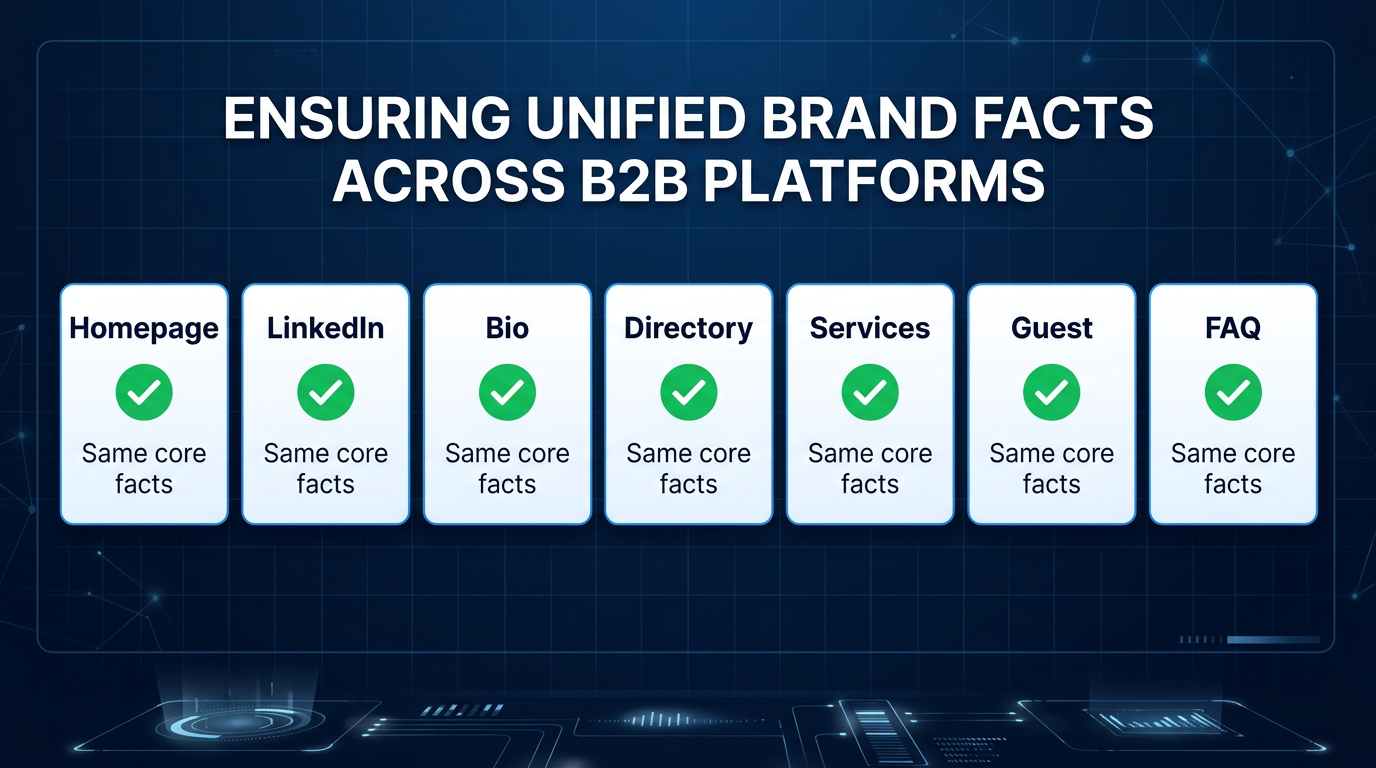 ENSURING UNIFIED BRAND FACTS ACROSS B2B PLATFORMS

Homepage
Same core facts

LinkedIn
Same core facts

Bio
Same core facts

Directory
Same core facts

Services
Same core facts

Guest
Same core facts

FAQ
Same core facts